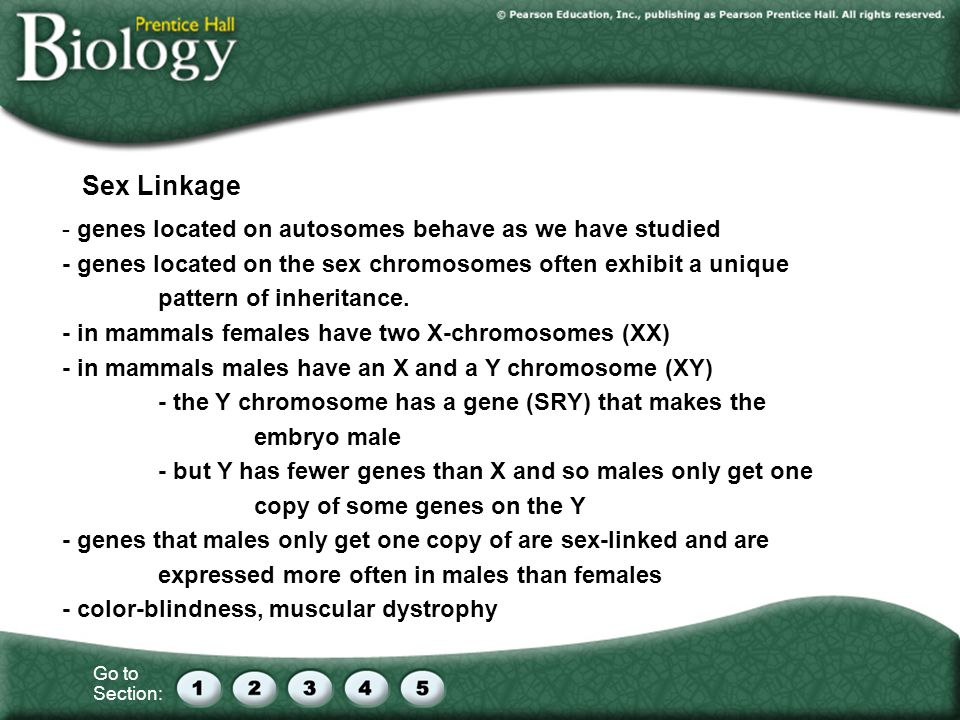 Prentice Hall
Biology

© Pearson Education, Inc., publishing as Pearson Prentice Hall. All rights reserved.

Sex Linkage

- genes located on autosomes behave as we have studied
- genes located on the sex chromosomes often exhibit a unique pattern of inheritance.
- in mammals females have two X-chromosomes (XX)
- in mammals males have an X and a Y chromosome (XY)
- the Y chromosome has a gene (SRY) that makes the embryo male
- but Y has fewer genes than X and so males only get one copy of some genes on the Y
- genes that males only get one copy of are sex-linked and are expressed more often in males than females
- color-blindness, muscular dystrophy

Go to Section: 1 2 3 4 5